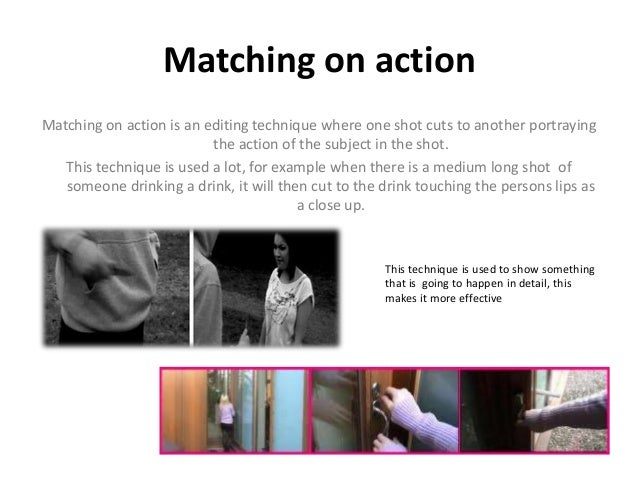 Matching on action

Matching on action is an editing technique where one shot cuts to another portraying the action of the subject in the shot.

This technique is used a lot, for example when there is a medium long shot of someone drinking a drink, it will then cut to the drink touching the persons lips as a close up.

This technique is used to show something that is going to happen in detail, this makes it more effective